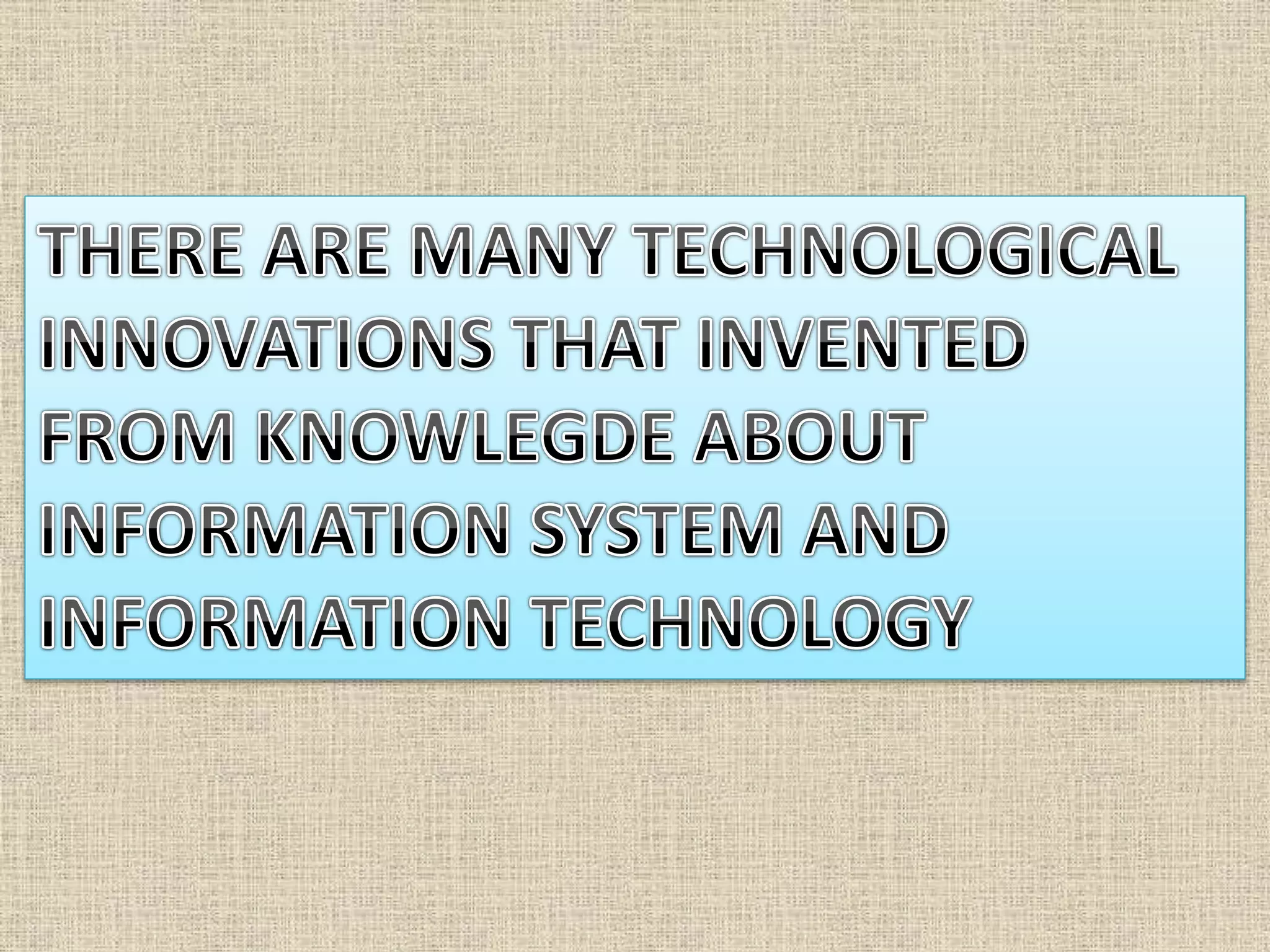 THERE ARE MANY TECHNOLOGICAL INNOVATIONS THAT INVENTED FROM KNOWLEGDE ABOUT INFORMATION SYSTEM AND INFORMATION TECHNOLOGY